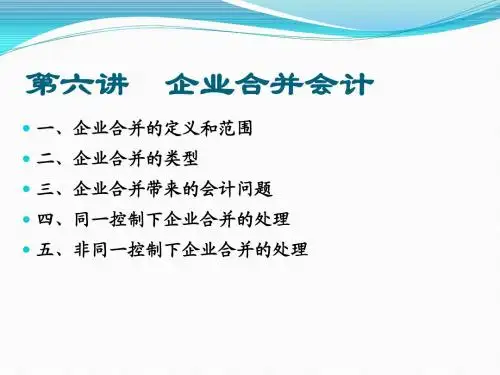 第六讲　企业合并会计

一、企业合并的定义和范围
二、企业合并的类型
三、企业合并带来的会计问题
四、同一控制下企业合并的处理
五、非同一控制下企业合并的处理